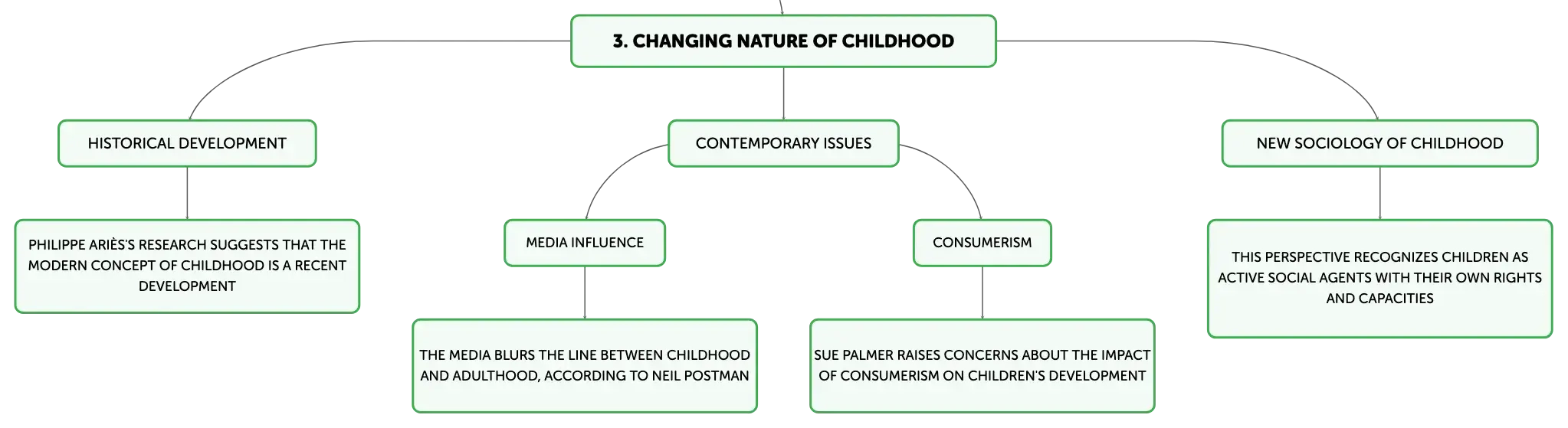 3. CHANGING NATURE OF CHILDHOOD

HISTORICAL DEVELOPMENT

PHILIPPE ARIÈS'S RESEARCH SUGGESTS THAT THE MODERN CONCEPT OF CHILDHOOD IS A RECENT DEVELOPMENT

CONTEMPORARY ISSUES

MEDIA INFLUENCE

THE MEDIA BLURS THE LINE BETWEEN CHILDHOOD AND ADULTHOOD, ACCORDING TO NEIL POSTMAN

CONSUMERISM

SUE PALMER RAISES CONCERNS ABOUT THE IMPACT OF CONSUMERISM ON CHILDREN'S DEVELOPMENT

NEW SOCIOLOGY OF CHILDHOOD

THIS PERSPECTIVE RECOGNIZES CHILDREN AS ACTIVE SOCIAL AGENTS WITH THEIR OWN RIGHTS AND CAPACITIES